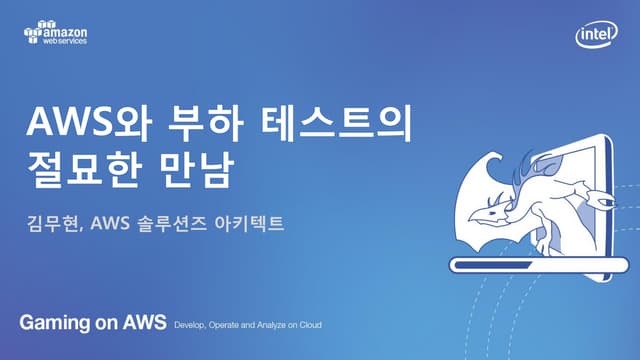 amazon
web services

intel

AWS와 부하 테스트의 절묘한 만남

김무현, AWS 솔루션즈 아키텍트

Gaming on AWS Develop, Operate and Analyze on Cloud